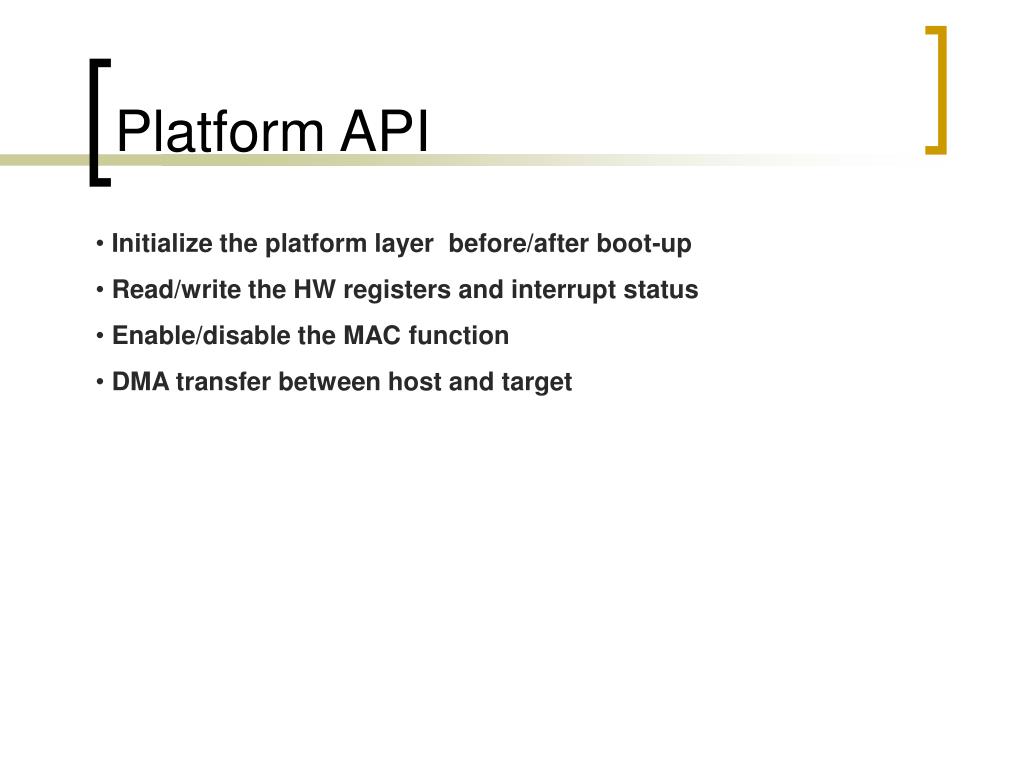 Platform API

• Initialize the platform layer  before/after boot-up
• Read/write the HW registers and interrupt status
• Enable/disable the MAC function
• DMA transfer between host and target